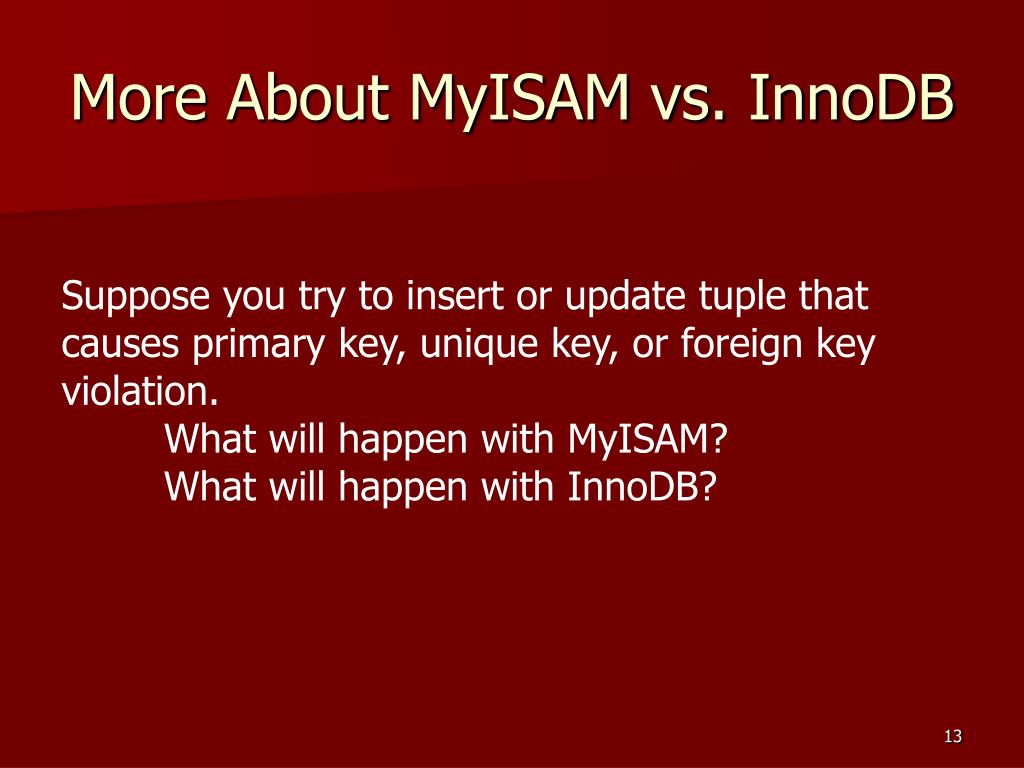 More About MyISAM vs. InnoDB

Suppose you try to insert or update tuple that causes primary key, unique key, or foreign key violation.

What will happen with MyISAM?
What will happen with InnoDB?

13